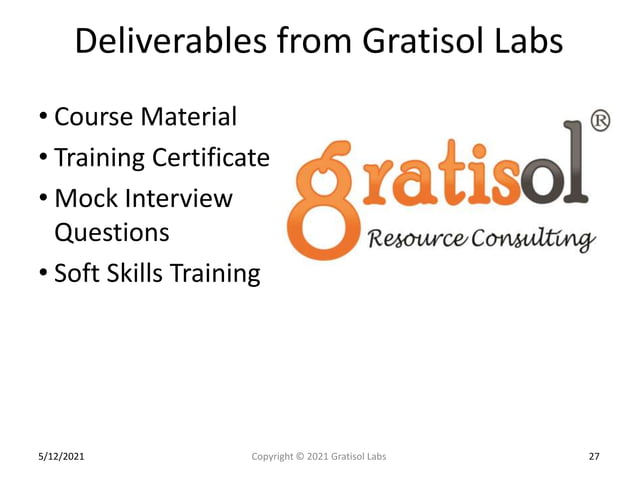 Deliverables from Gratisol Labs

• Course Material
• Training Certificate
• Mock Interview Questions
• Soft Skills Training

gratisol®
Resource Consulting

5/12/2021

Copyright © 2021 Gratisol Labs

27